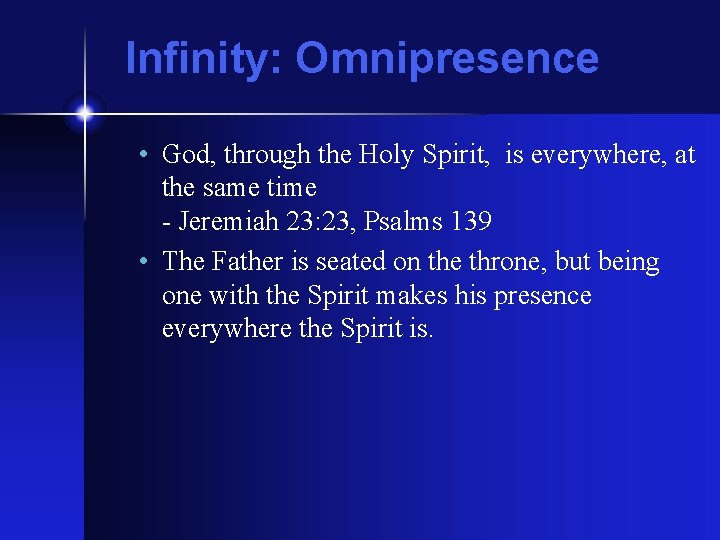 Infinity: Omnipresence

• God, through the Holy Spirit,  is everywhere, at the same time
- Jeremiah 23:23, Psalms 139

• The Father is seated on the throne, but being one with the Spirit makes his presence everywhere the Spirit is.